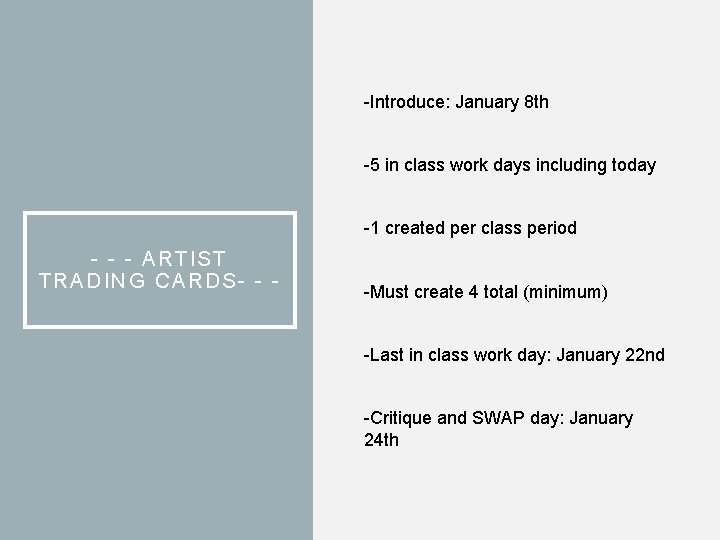 - - - ARTIST TRADING CARDS- - -

-Introduce: January 8th

-5 in class work days including today

-1 created per class period

-Must create 4 total (minimum)

-Last in class work day: January 22nd

-Critique and SWAP day: January 24th